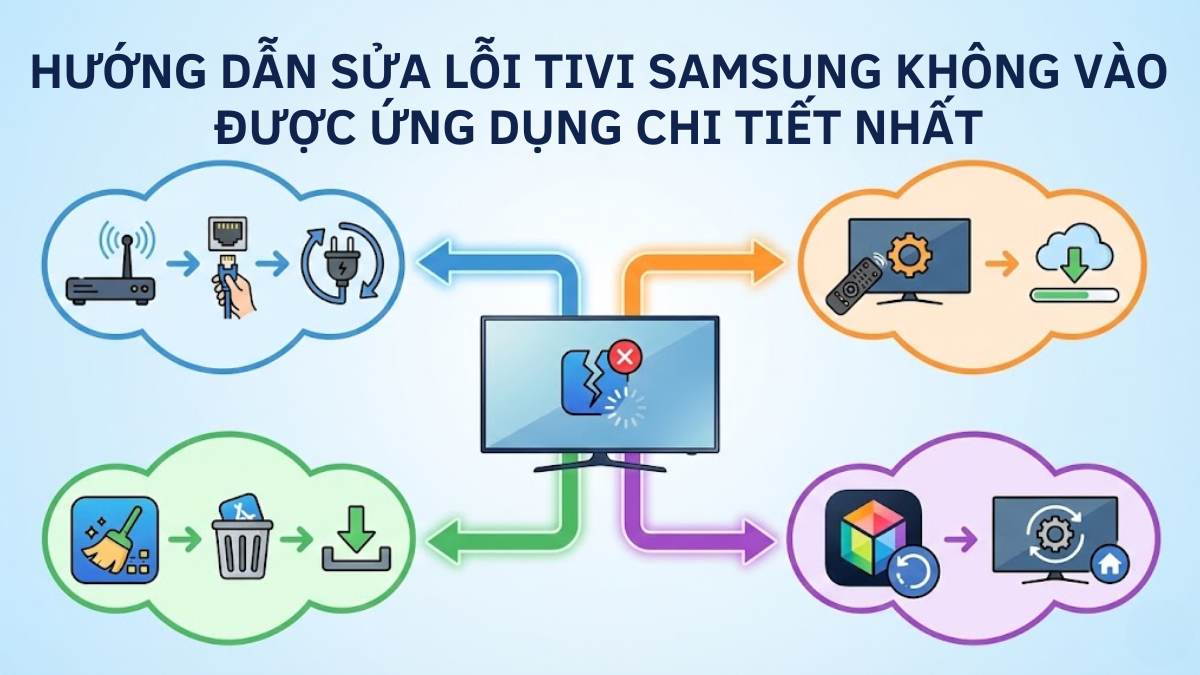 HƯỚNG DẪN SỬA LỖI TIVI SAMSUNG KHÔNG VÀO ĐƯỢC ỨNG DỤNG CHI TIẾT NHẤT